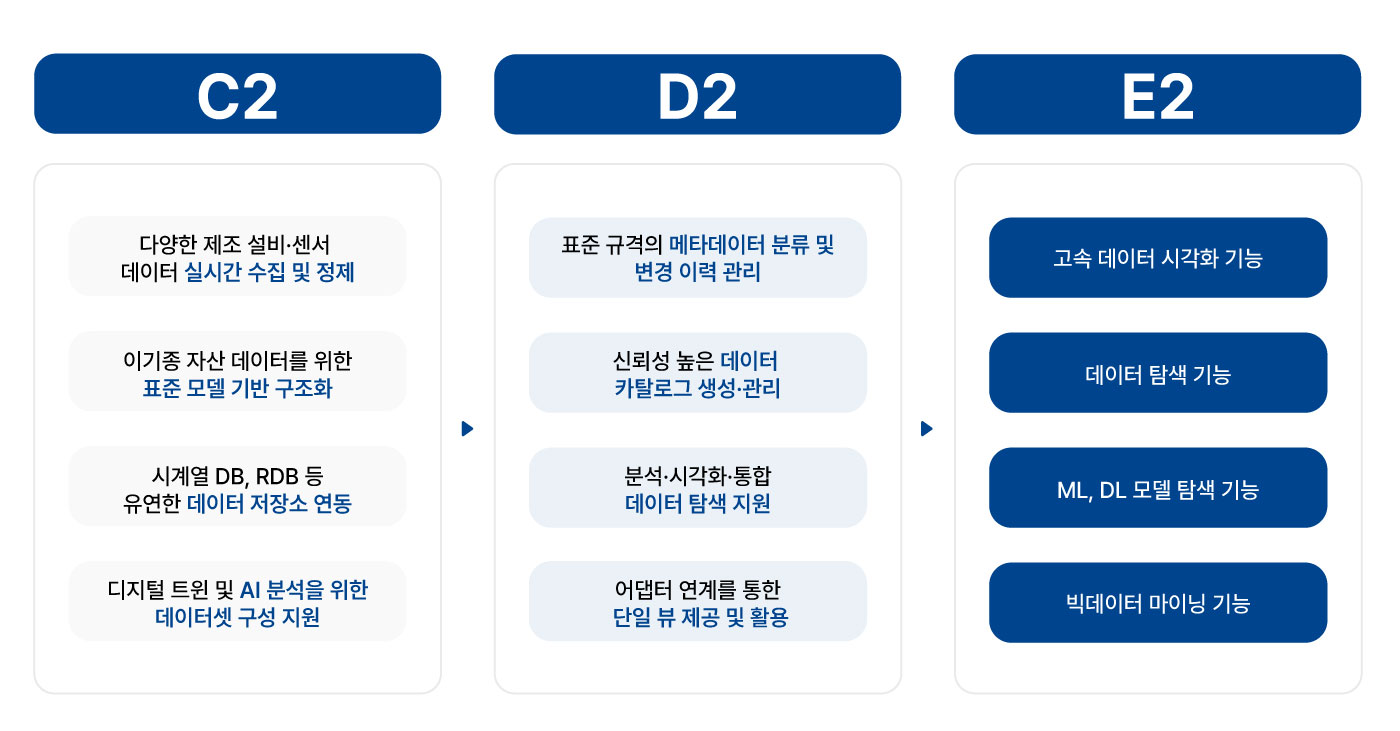 C2

다양한 제조 설비·센서 데이터 실시간 수집 및 정제

이기종 자산 데이터를 위한 표준 모델 기반 구조화

시계열 DB, RDB 등 유연한 데이터 저장소 연동

디지털 트윈 및 AI 분석을 위한 데이터셋 구성 지원

D2

표준 규격의 메타데이터 분류 및 변경 이력 관리

신뢰성 높은 데이터 카탈로그 생성·관리

분석·시각화·통합 데이터 탐색 지원

어댑터 연계를 통한 단일 뷰 제공 및 활용

E2

고속 데이터 시각화 기능

데이터 탐색 기능

ML, DL 모델 탐색 기능

빅데이터 마이닝 기능